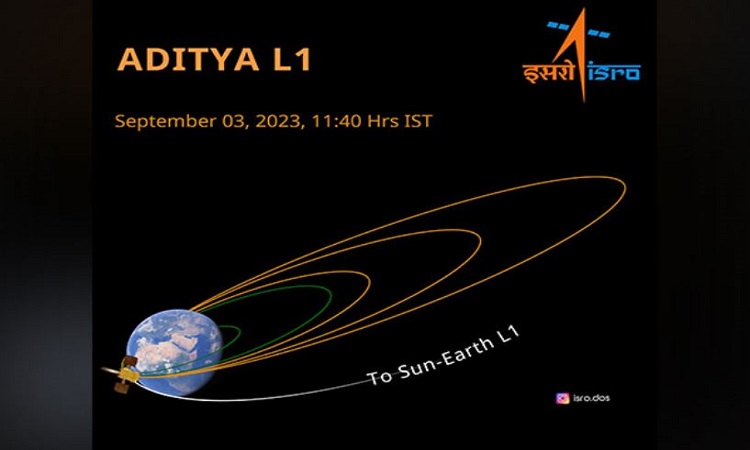 ADITYA L1

इसरो isro

September 03, 2023, 11:40 Hrs IST

To Sun-Earth L1

isro.dos